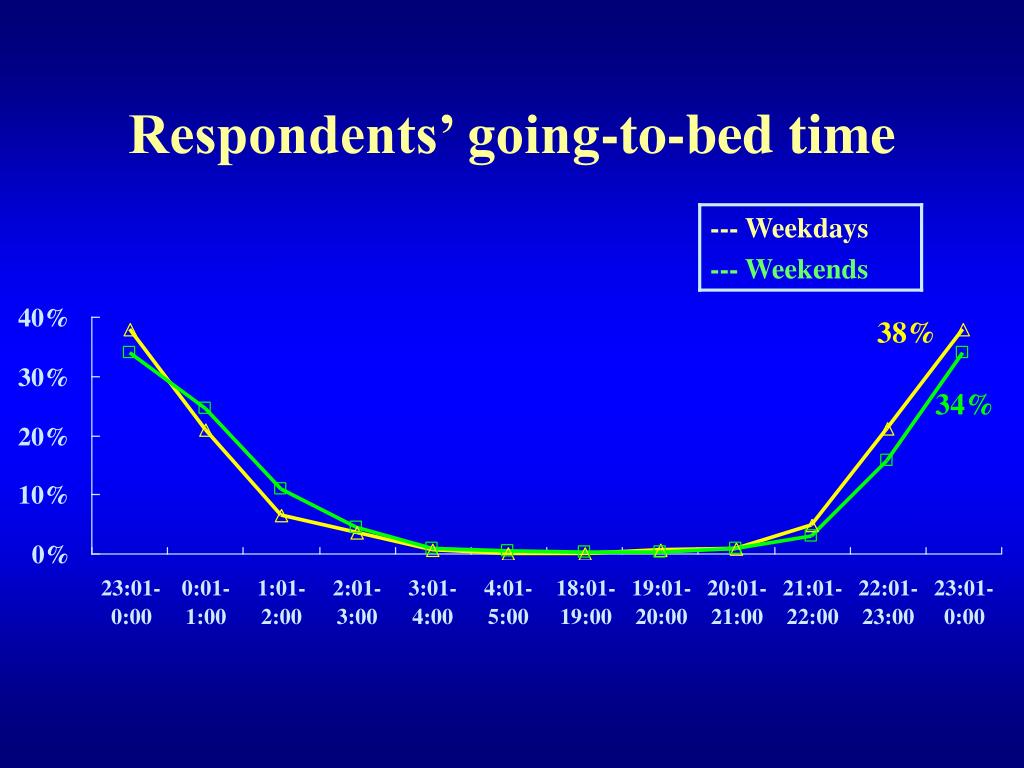 Respondents' going-to-bed time

--- Weekdays
--- Weekends

40%
30%
20%
10%
0%

38%
34%

23:01-0:00 0:01-1:00 1:01-2:00 2:01-3:00 3:01-4:00 4:01-5:00 18:01-19:00 19:01-20:00 20:01-21:00 21:01-22:00 22:01-23:00 23:01-0:00